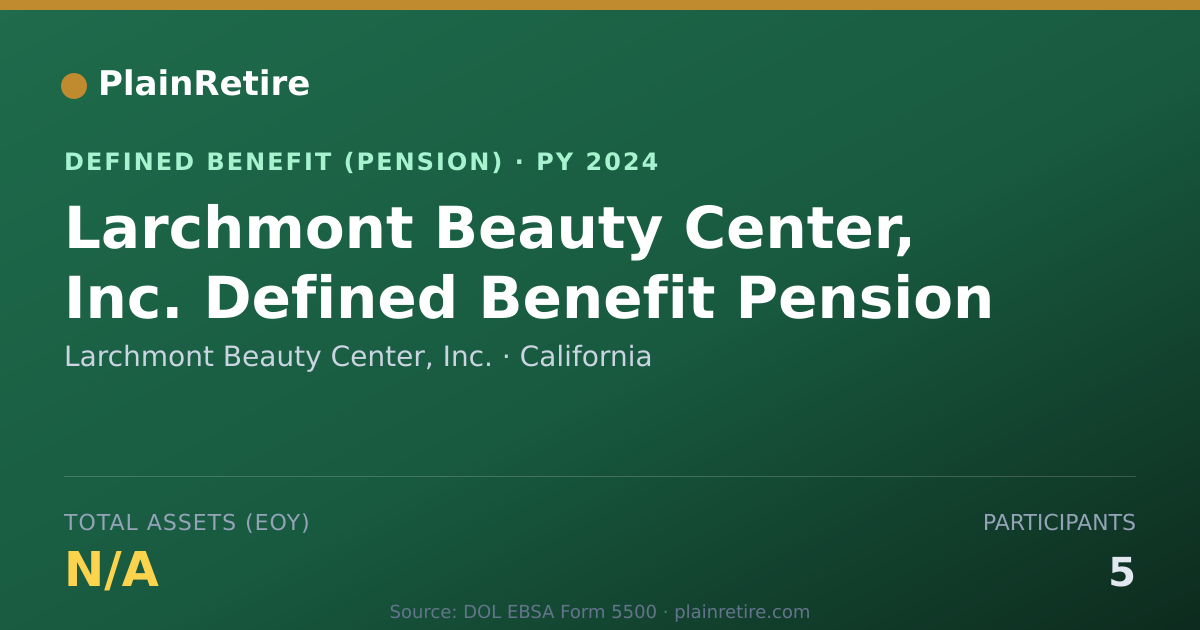 PlainRetire

DEFINED BENEFIT (PENSION) · PY 2024

Larchmont Beauty Center, Inc. Defined Benefit Pension

Larchmont Beauty Center, Inc. · California

TOTAL ASSETS (EOY)

N/A

PARTICIPANTS

5

Source: DOL EBSA Form 5500 · plainretire.com